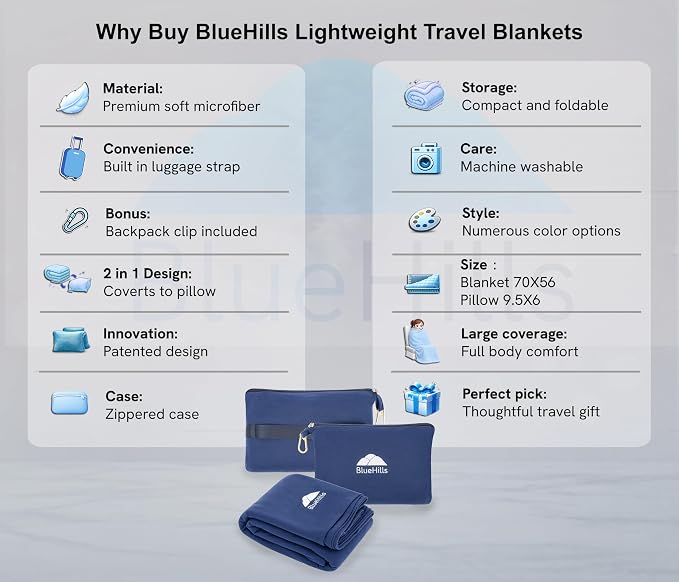 Why Buy BlueHills Lightweight Travel Blankets

Material:
Premium soft microfiber

Convenience:
Built in luggage strap

Bonus:
Backpack clip included

2 in 1 Design:
Coverts to pillow

Innovation:
Patented design

Case:
Zippered case

Storage:
Compact and foldable

Care:
Machine washable

Style:
Numerous color options

Size :
Blanket 70X56
Pillow 9.5X6

Large coverage:
Full body comfort

Perfect pick:
Thoughtful travel gift

BlueHills

BlueHills

BlueHills